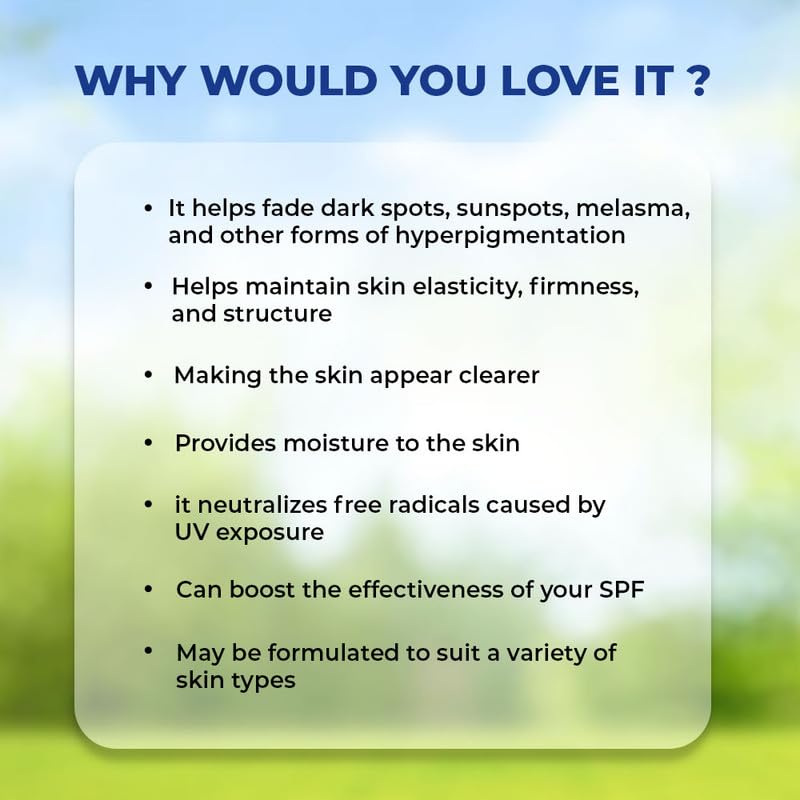 WHY WOULD YOU LOVE IT ?

• It helps fade dark spots, sunspots, melasma, and other forms of hyperpigmentation

• Helps maintain skin elasticity, firmness, and structure

• Making the skin appear clearer

• Provides moisture to the skin

• it neutralizes free radicals caused by UV exposure

• Can boost the effectiveness of your SPF

• May be formulated to suit a variety of skin types